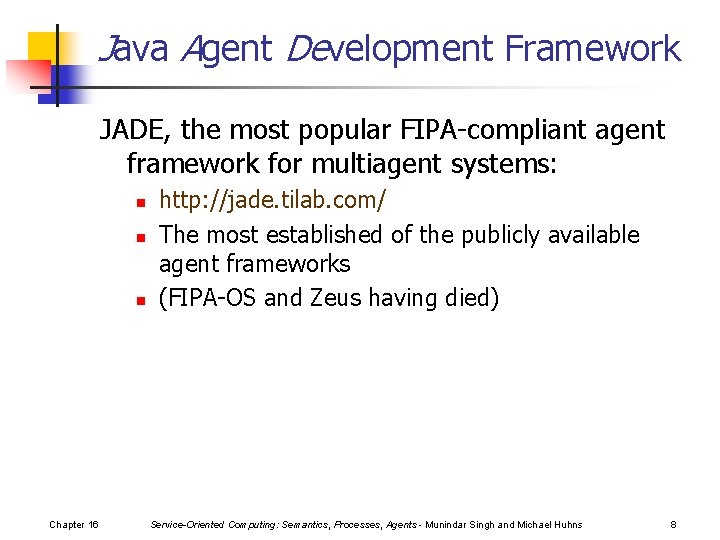 Java Agent Development Framework

JADE, the most popular FIPA-compliant agent framework for multiagent systems:

- http://jade.tilab.com/
- The most established of the publicly available agent frameworks
- (FIPA-OS and Zeus having died)

Chapter 16 Service-Oriented Computing: Semantics, Processes, Agents - Munindar Singh and Michael Huhns 8